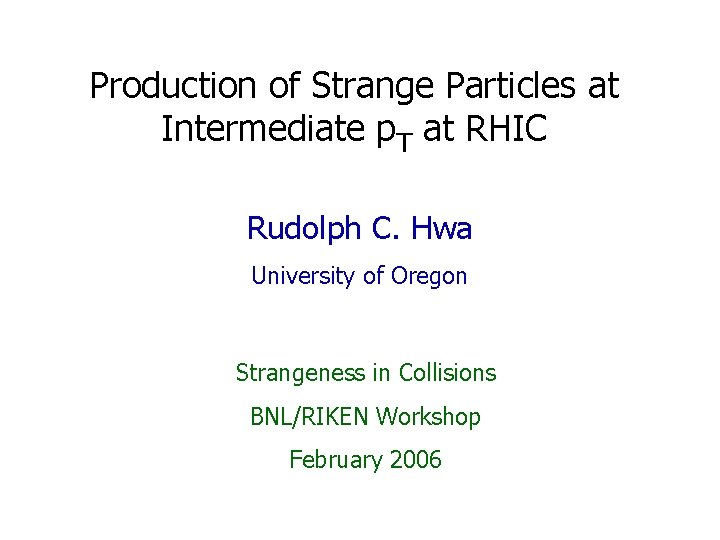 Production of Strange Particles at Intermediate $p_T$ at RHIC

Rudolph C. Hwa

University of Oregon

Strangeness in Collisions

BNL/RIKEN Workshop

February 2006